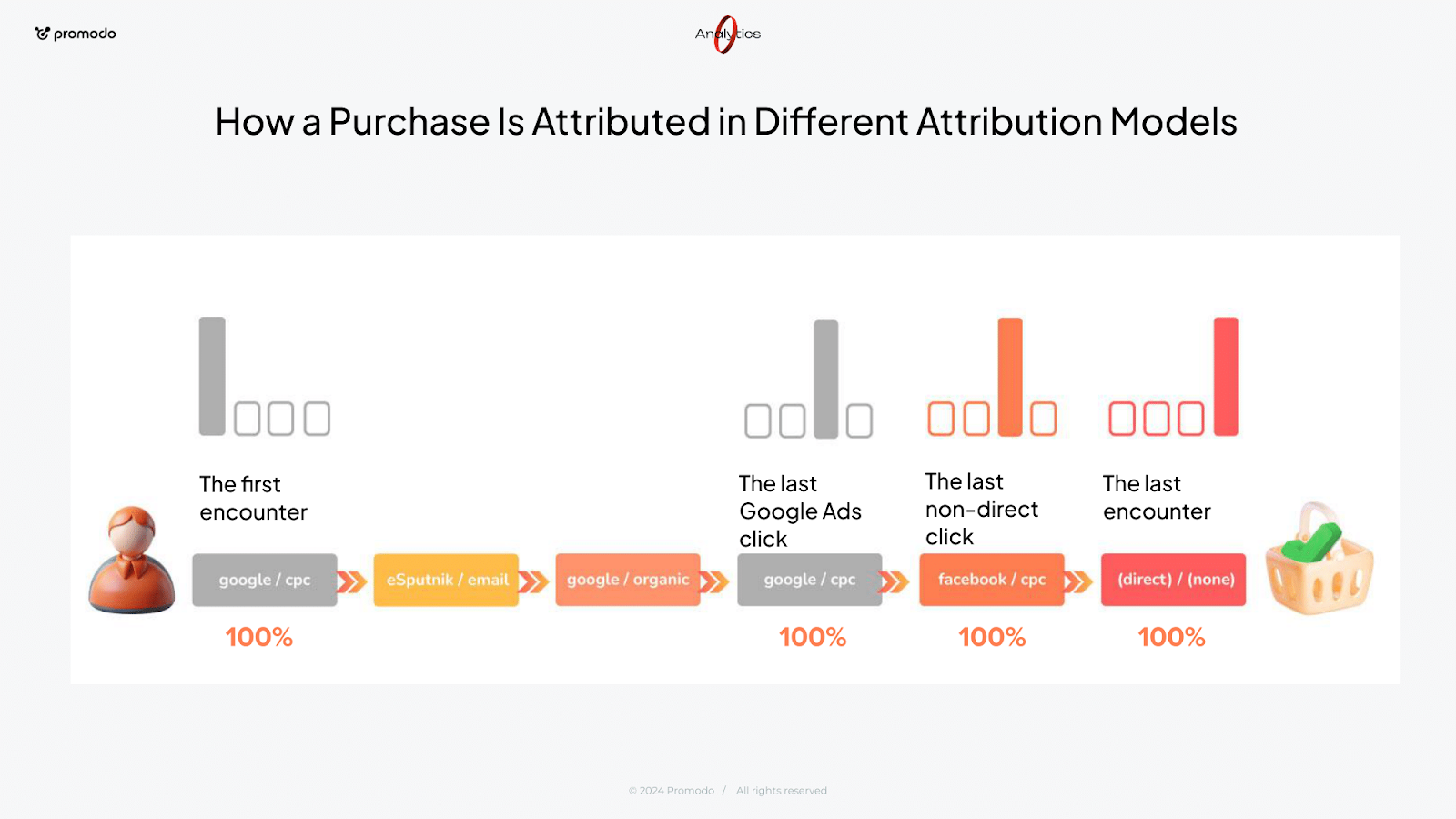 promodo

Analytics

How a Purchase Is Attributed in Different Attribution Models

The first encounter

The last Google Ads click

The last non-direct click

The last encounter

google / cpc

eSputnik / email

google / organic

google / cpc

facebook / cpc

(direct) / (none)

100%

100%

100%

100%

© 2024 Promodo / All rights reserved